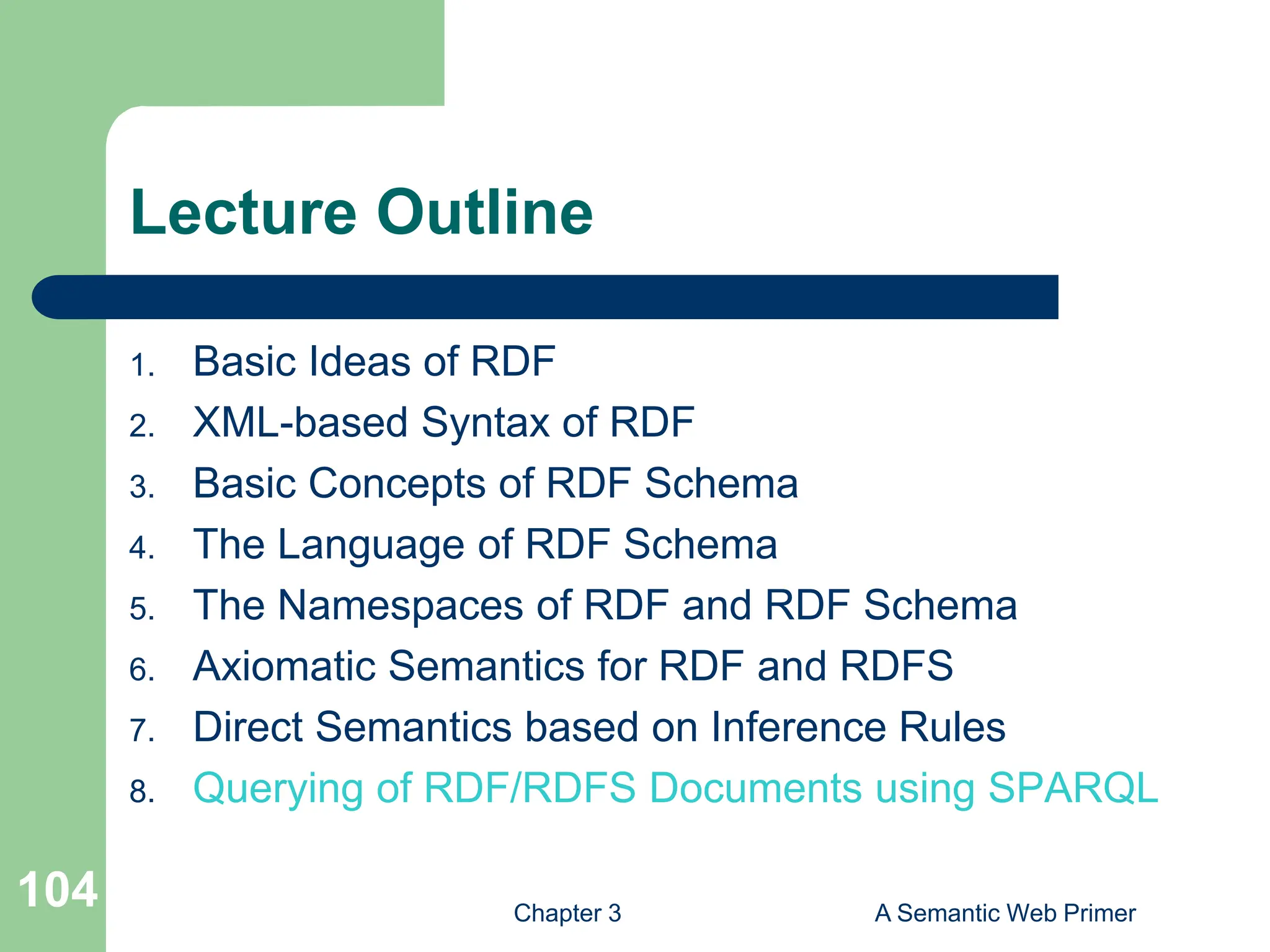 Lecture Outline

1. Basic Ideas of RDF
2. XML-based Syntax of RDF
3. Basic Concepts of RDF Schema
4. The Language of RDF Schema
5. The Namespaces of RDF and RDF Schema
6. Axiomatic Semantics for RDF and RDFS
7. Direct Semantics based on Inference Rules
8. Querying of RDF/RDFS Documents using SPARQL

104

Chapter 3

A Semantic Web Primer